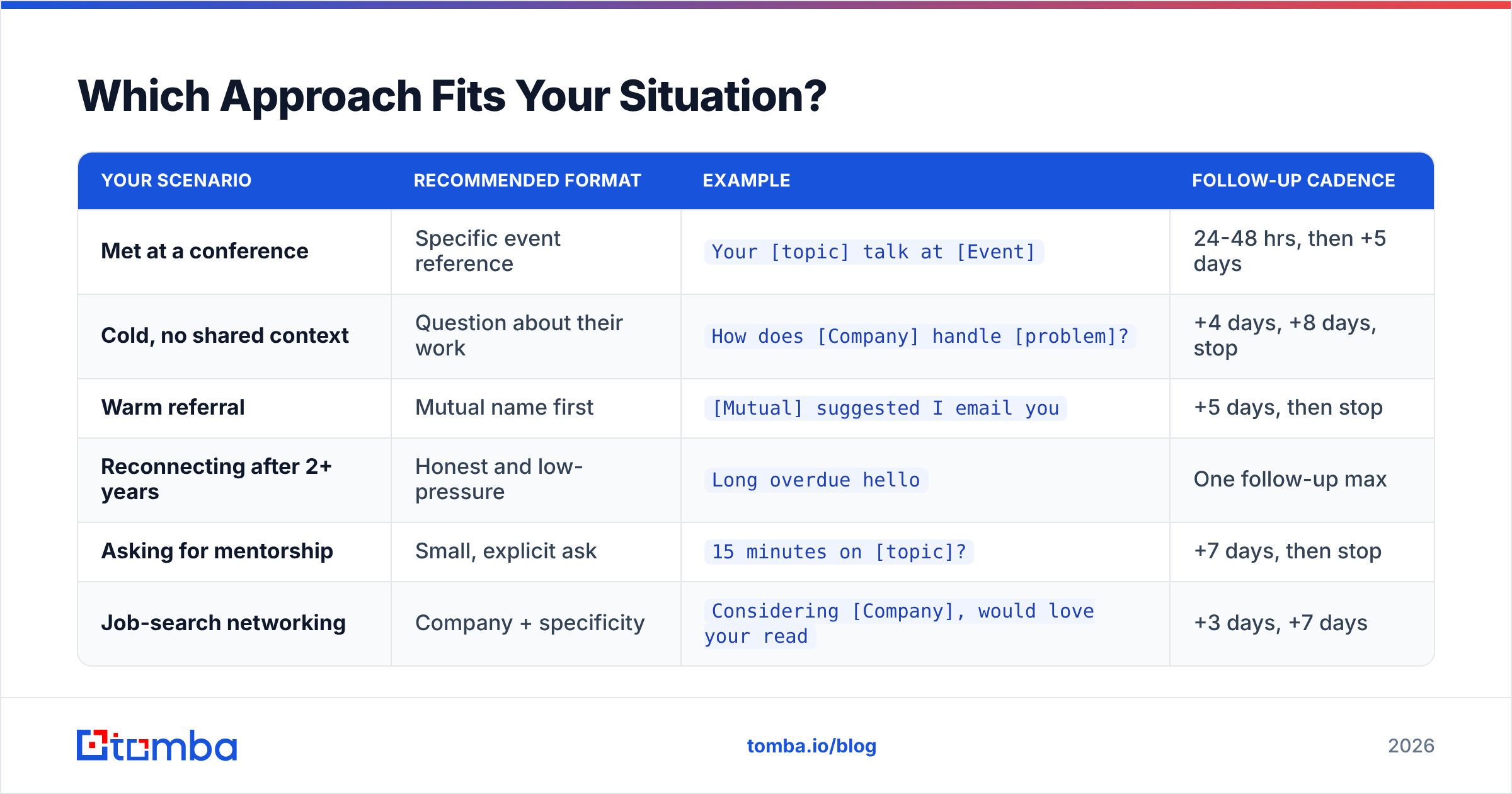 Which Approach Fits Your Situation?

| YOUR SCENARIO | RECOMMENDED FORMAT | EXAMPLE | FOLLOW-UP CADENCE |
|---|---|---|---|
| Met at a conference | Specific event reference | Your [topic] talk at [Event] | 24-48 hrs, then +5 days |
| Cold, no shared context | Question about their work | How does [Company] handle [problem]? | +4 days, +8 days, stop |
| Warm referral | Mutual name first | [Mutual] suggested I email you | +5 days, then stop |
| Reconnecting after 2+ years | Honest and low-pressure | Long overdue hello | One follow-up max |
| Asking for mentorship | Small, explicit ask | 15 minutes on [topic]? | +7 days, then stop |
| Job-search networking | Company + specificity | Considering [Company], would love your read | +3 days, +7 days |

tomba

tomba.io/blog

2026